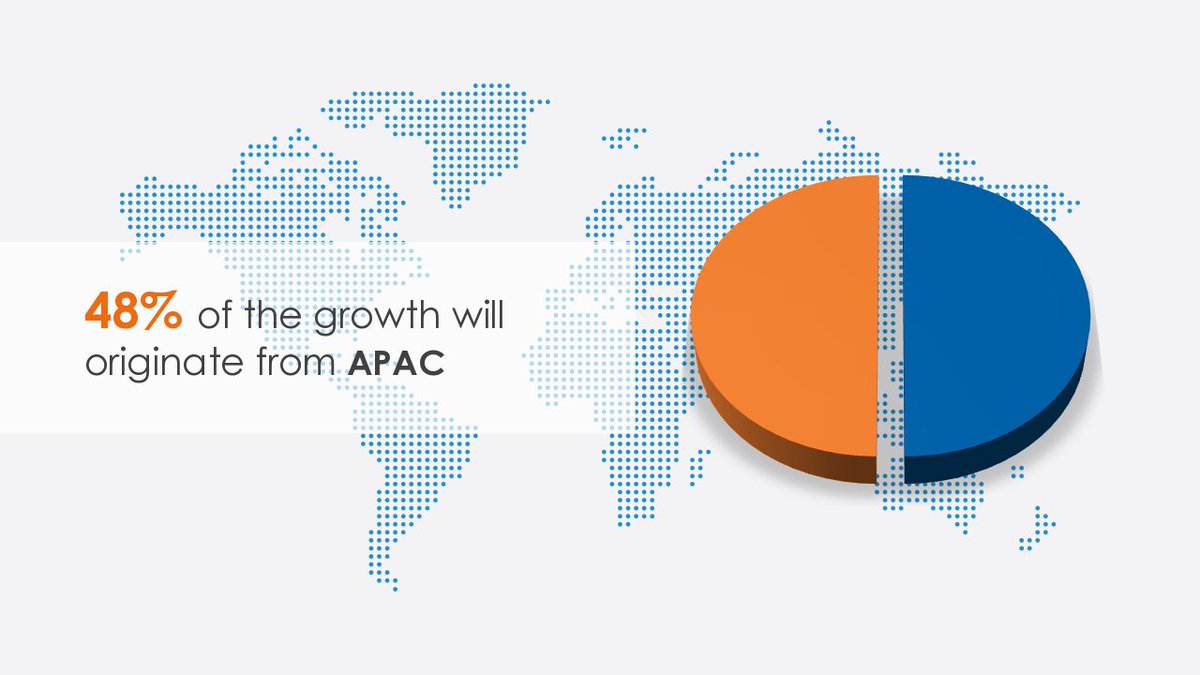 48% of the growth will originate from APAC